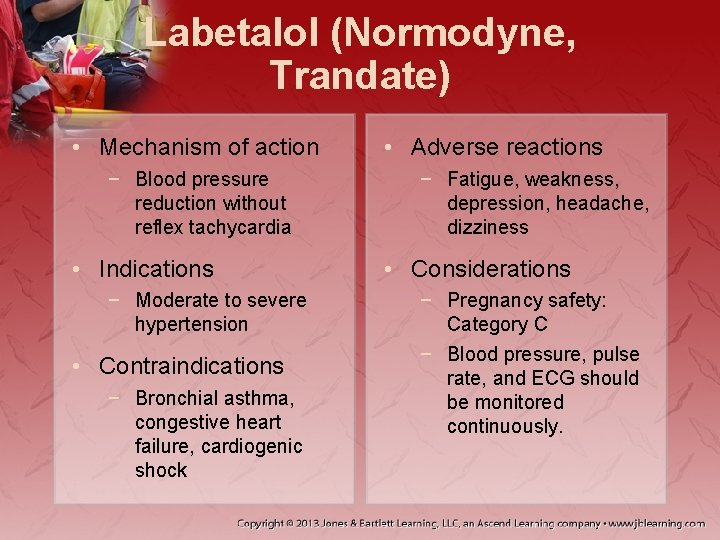 Labetalol (Normodyne, Trandate)

• Mechanism of action
 − Blood pressure reduction without reflex tachycardia
• Indications
 − Moderate to severe hypertension
• Contraindications
 − Bronchial asthma, congestive heart failure, cardiogenic shock

• Adverse reactions
 − Fatigue, weakness, depression, headache, dizziness
• Considerations
 − Pregnancy safety: Category C
 − Blood pressure, pulse rate, and ECG should be monitored continuously.

Copyright © 2013 Jones & Bartlett Learning, LLC, an Ascend Learning company • www.jblearning.com